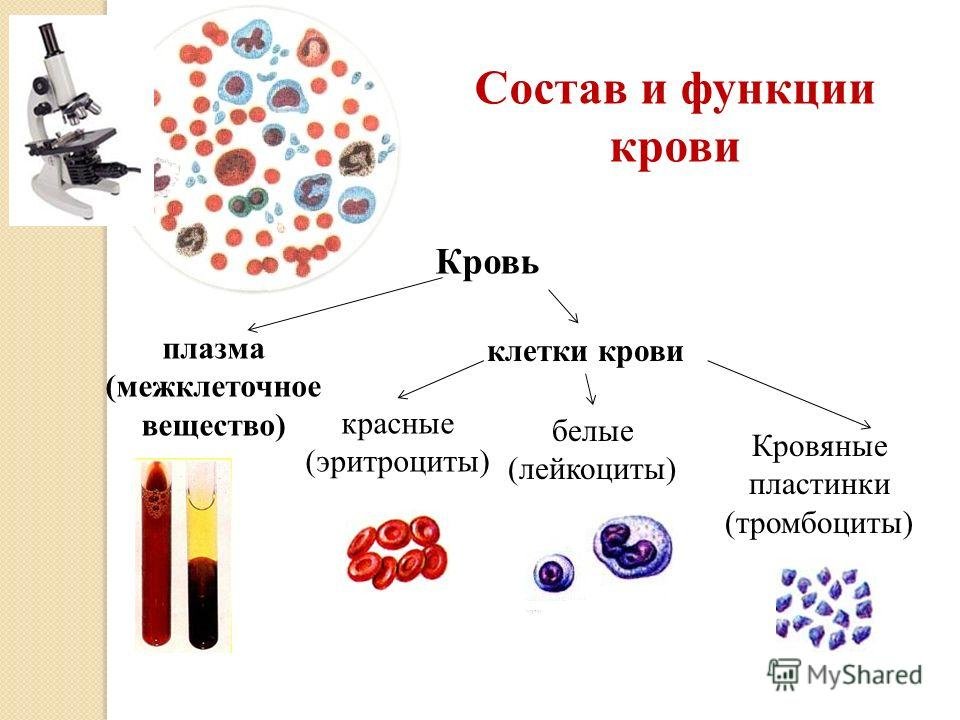 Состав и функции крови

Кровь

плазма (межклеточное вещество)

клетки крови

красные (эритроциты)

белые (лейкоциты)

Кровяные пластинки (тромбоциты)

MyShared